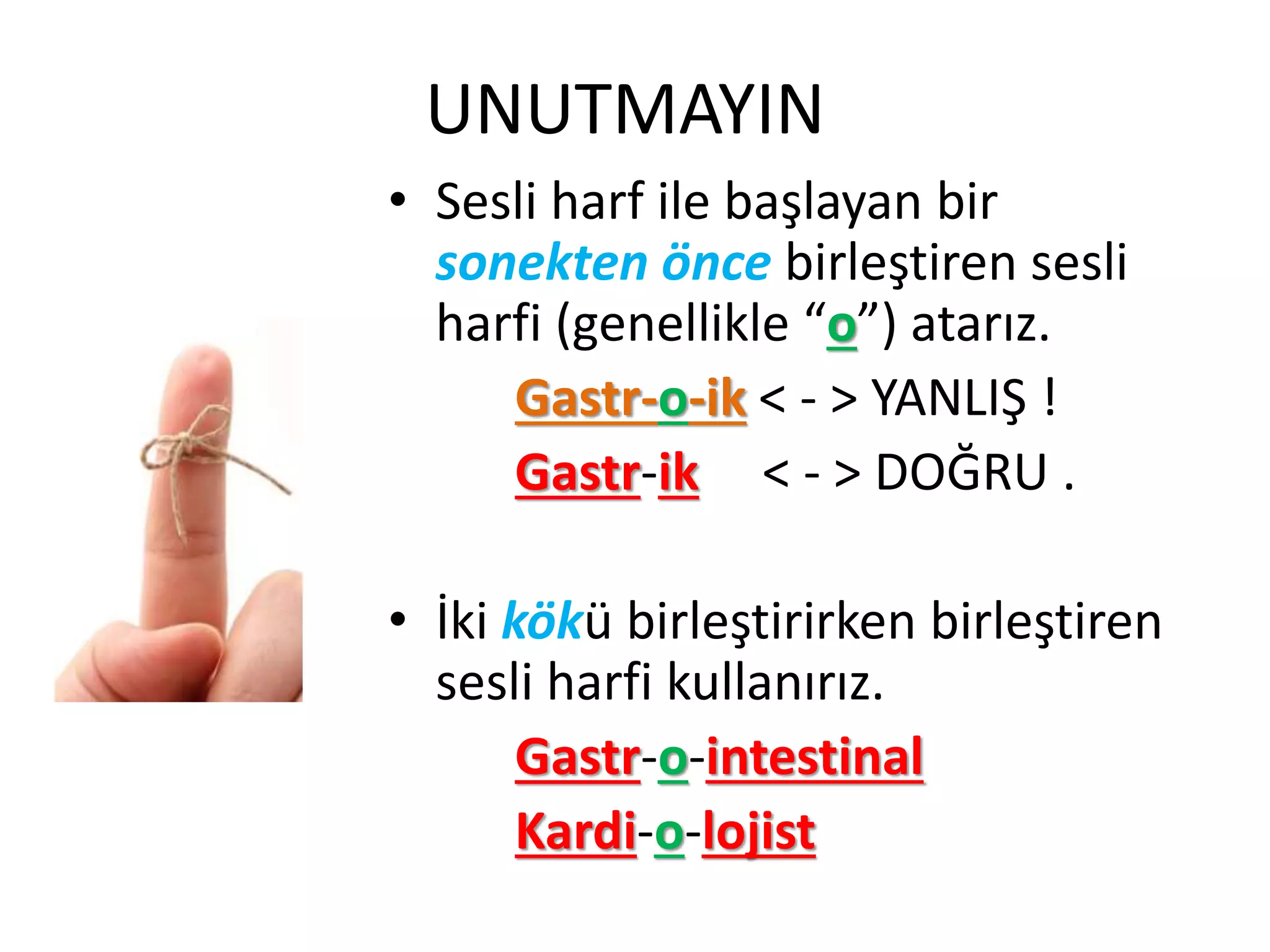 UNUTMAYIN

• Sesli harf ile başlayan bir sonekten önce birleştiren sesli harfi (genellikle “o”) atarız.

Gastr-o-ik < - > YANLIŞ !

Gastr-ik < - > DOĞRU .

• İki kökü birleştirirken birleştiren sesli harfi kullanırız.

Gastr-o-intestinal

Kardi-o-lojist